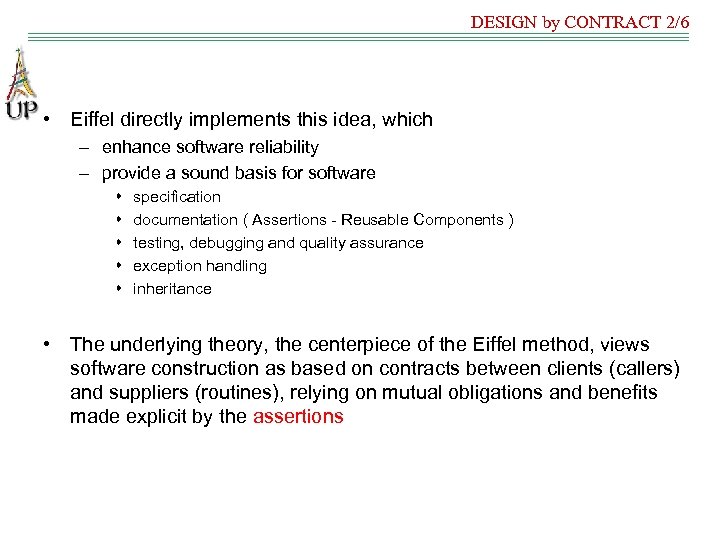 DESIGN by CONTRACT 2/6

UP

• Eiffel directly implements this idea, which
  – enhance software reliability
  – provide a sound basis for software
    • specification
    • documentation ( Assertions - Reusable Components )
    • testing, debugging and quality assurance
    • exception handling
    • inheritance

• The underlying theory, the centerpiece of the Eiffel method, views software construction as based on contracts between clients (callers) and suppliers (routines), relying on mutual obligations and benefits made explicit by the assertions